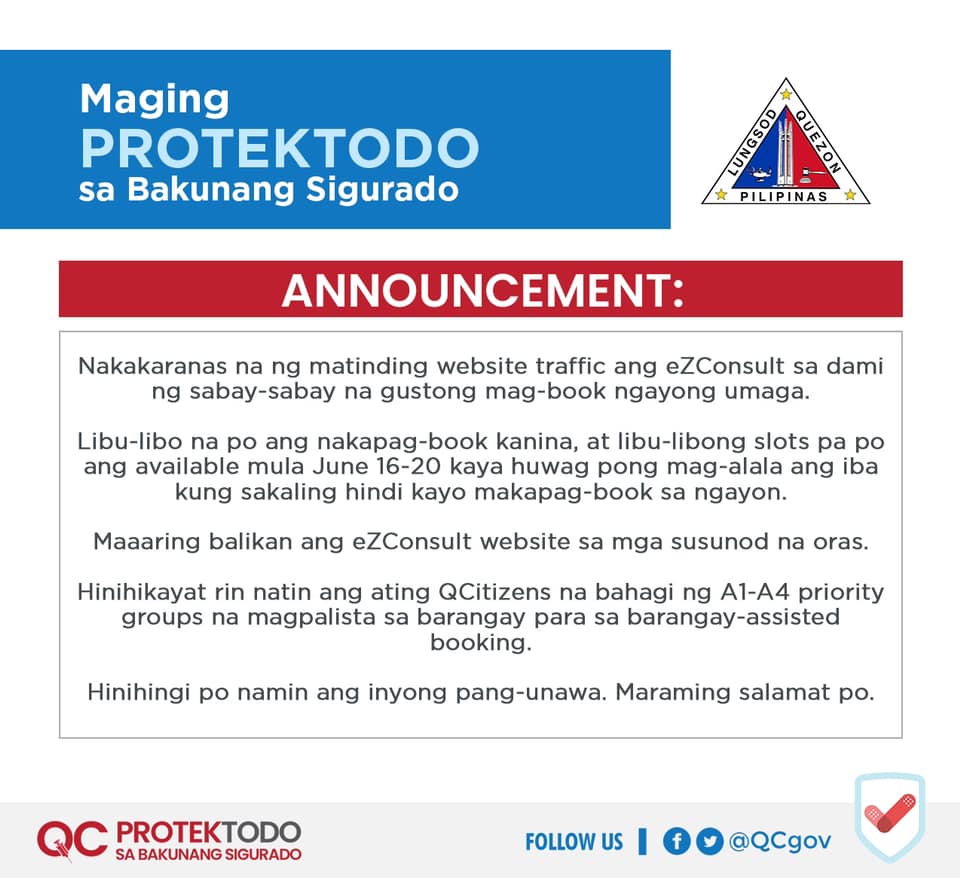 Maging
PROTEKTODO
sa Bakunang Sigurado

LUNGSOD QUEZON
PILIPINAS

ANNOUNCEMENT:

Nakakaranas na ng matinding website traffic ang eZConsult sa dami ng sabay-sabay na gustong mag-book ngayong umaga.

Libu-libo na po ang nakapag-book kanina, at libu-libong slots pa po ang available mula June 16-20 kaya huwag pong mag-alala ang iba kung sakaling hindi kayo makapag-book sa ngayon.

Maaaring balikan ang eZConsult website sa mga susunod na oras.

Hinihikayat rin natin ang ating QCitizens na bahagi ng A1-A4 priority groups na magpalista sa barangay para sa barangay-assisted booking.

Hinihingi po namin ang inyong pang-unawa. Maraming salamat po.

QC PROTEKTODO
SA BAKUNANG SIGURADO

FOLLOW US | @QCgov